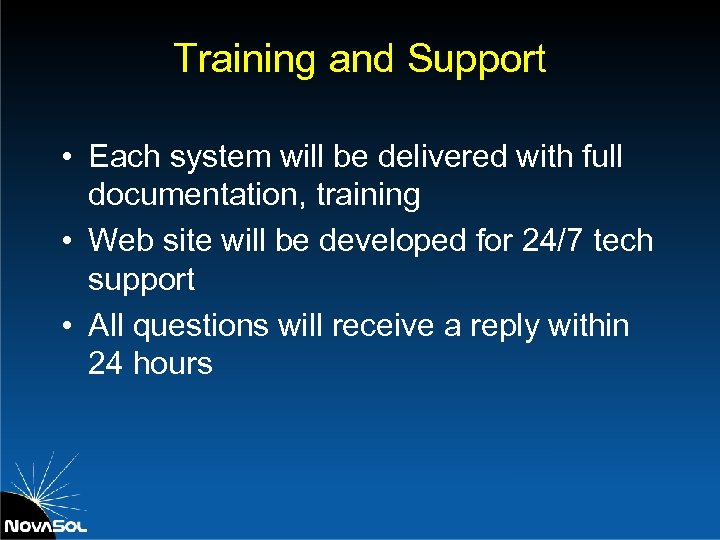 Training and Support

• Each system will be delivered with full documentation, training
• Web site will be developed for 24/7 tech support
• All questions will receive a reply within 24 hours

NOVASOL